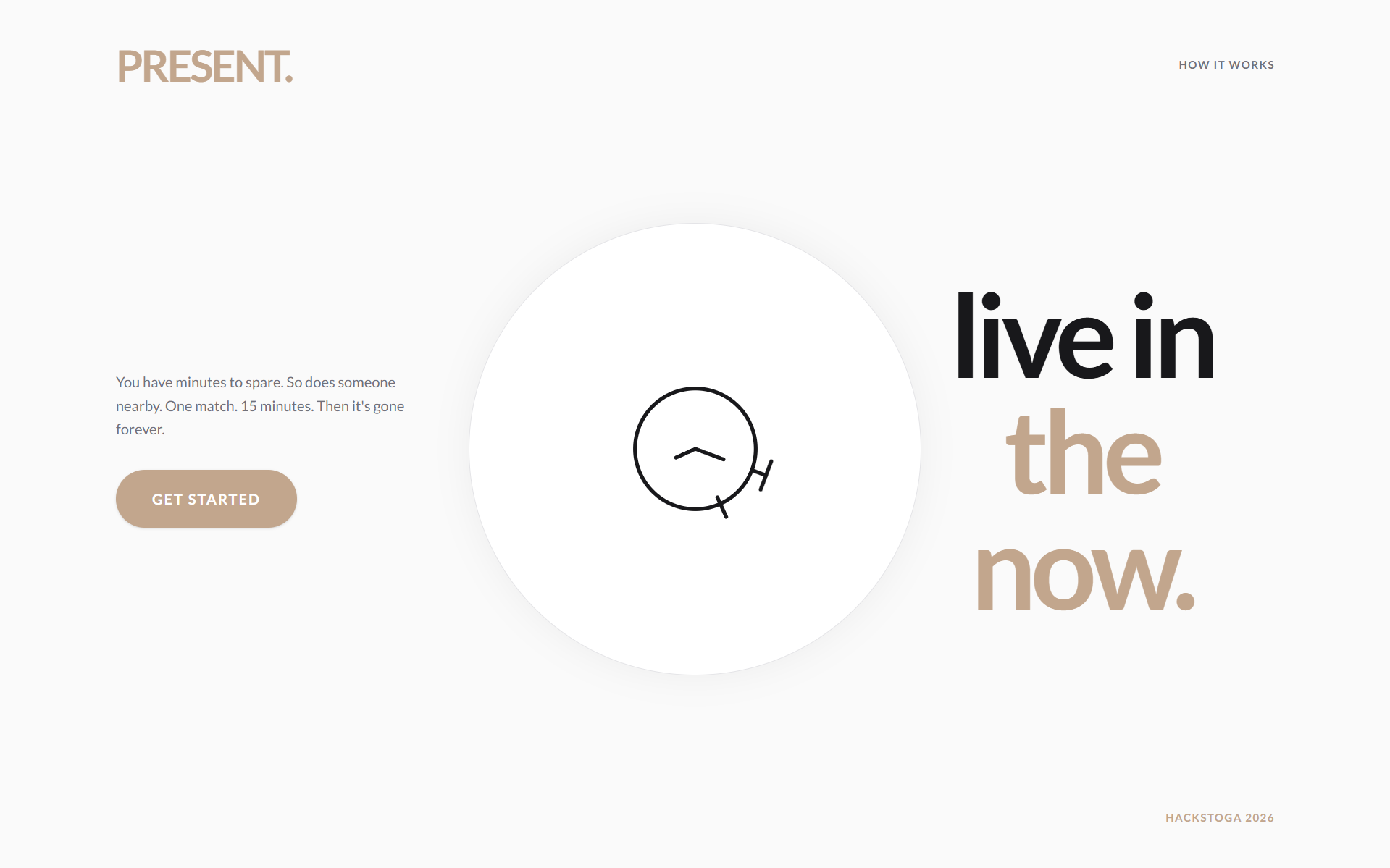 PRESENT.

HOW IT WORKS

You have minutes to spare. So does someone nearby. One match. 15 minutes. Then it's gone forever.

GET STARTED

live in
the
now.

HACKSTOGA 2026